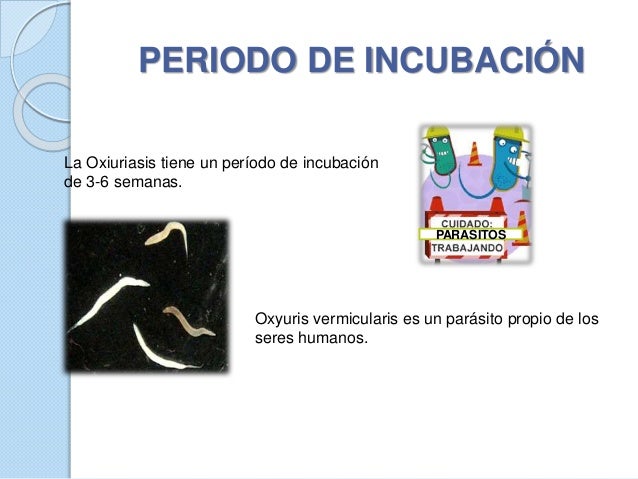 PERIODO DE INCUBACIÓN

La Oxiuriasis tiene un período de incubación de 3-6 semanas.

CUIDADO:
PARASITOS
TRABAJANDO

Oxyuris vermicularis es un parásito propio de los seres humanos.